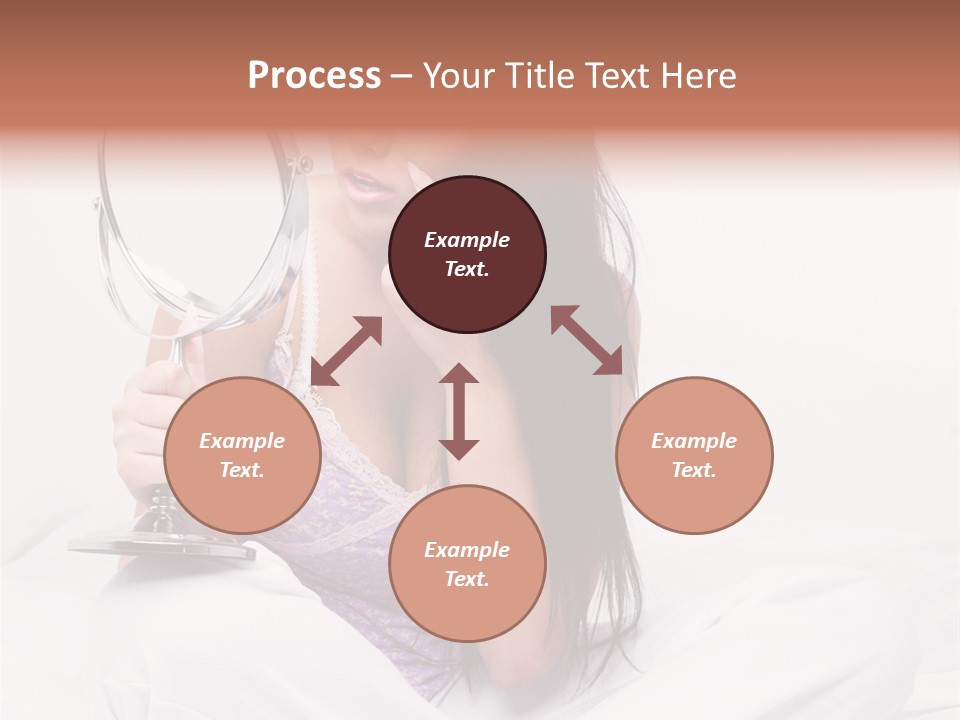 Process – Your Title Text Here

Example Text.

Example Text.

Example Text.

Example Text.